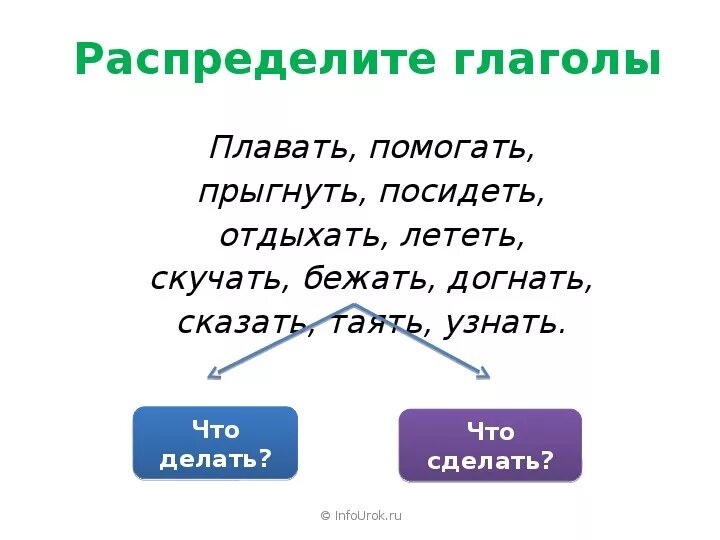 Распределите глаголы

Плавать, помогать, прыгнуть, посидеть, отдыхать, лететь, скучать, бежать, догнать, сказать, таять, узнать.

Что делать?

Что сделать?

© InfoUrok.ru